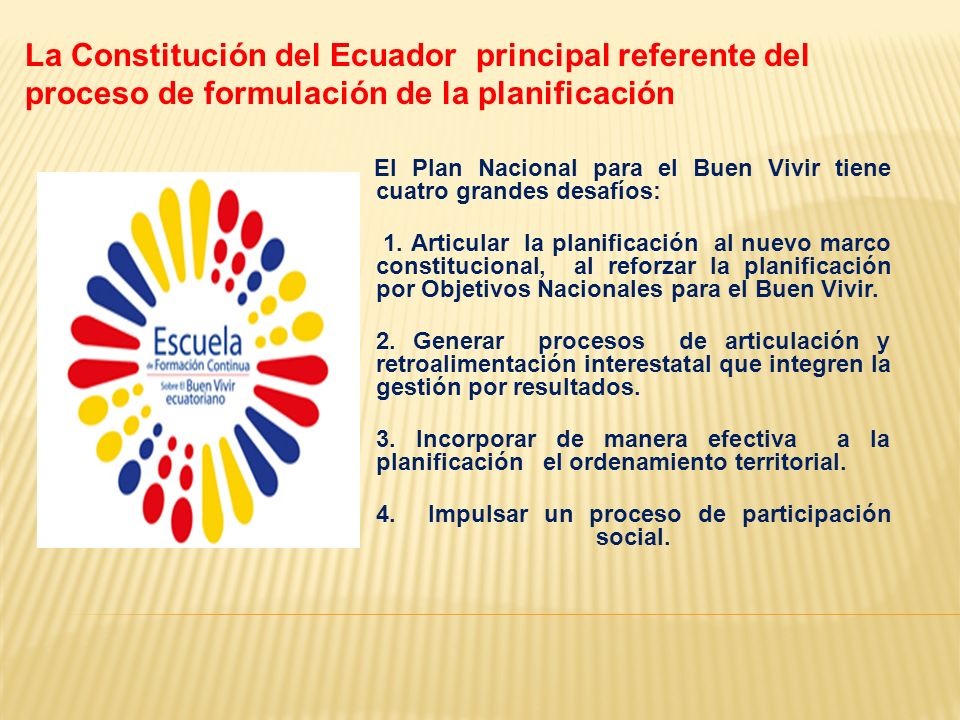 La Constitución del Ecuador principal referente del proceso de formulación de la planificación

Escuela de Formación Continua Sobre El Buen Vivir ecuatoriano

El Plan Nacional para el Buen Vivir tiene cuatro grandes desafíos:

1. Articular la planificación al nuevo marco constitucional, al reforzar la planificación por Objetivos Nacionales para el Buen Vivir.

2. Generar procesos de articulación y retroalimentación interestatal que integren la gestión por resultados.

3. Incorporar de manera efectiva a la planificación el ordenamiento territorial.

4. Impulsar un proceso de participación social.